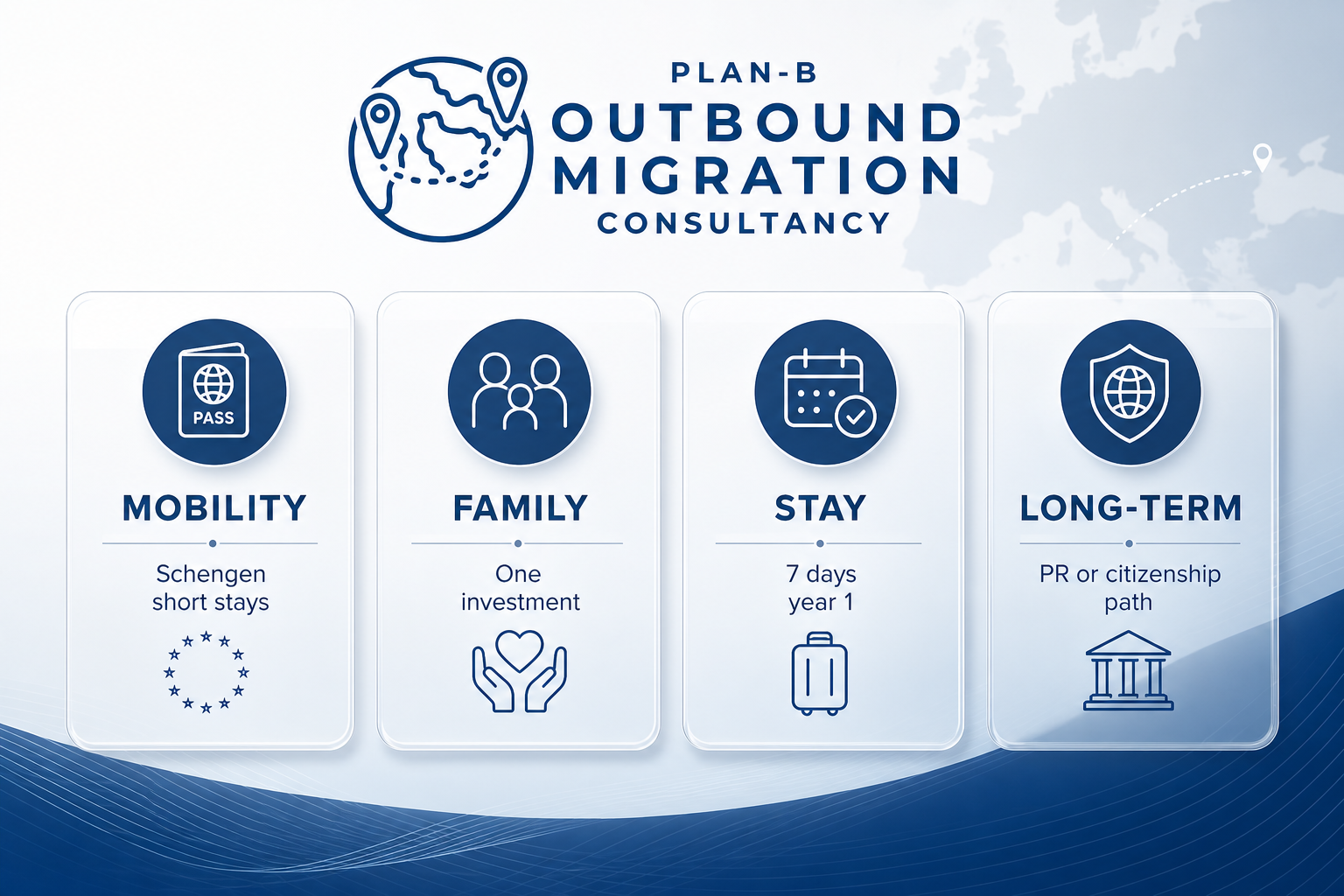 PLAN-B
OUTBOUND
MIGRATION
CONSULTANCY

PASS

MOBILITY

Schengen short stays

FAMILY

One investment

STAY

7 days year 1

LONG-TERM

PR or citizenship path